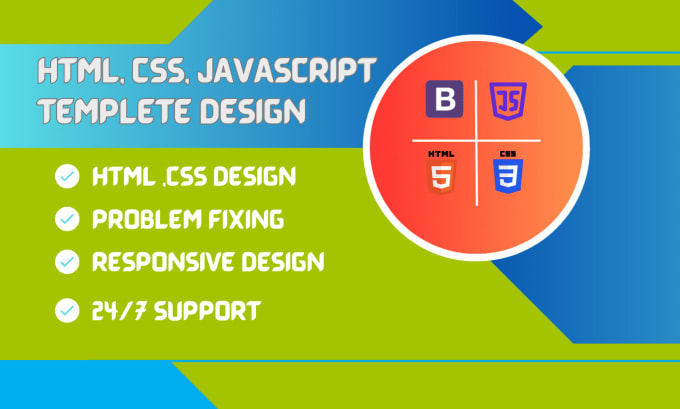 HTML, CSS, JAVASCRIPT TEMPLETE DESIGN

B
JS
HTML
5
CSS
3

HTML ,CSS DESIGN
PROBLEM FIXING
RESPONSIVE DESIGN
24/7 SUPPORT